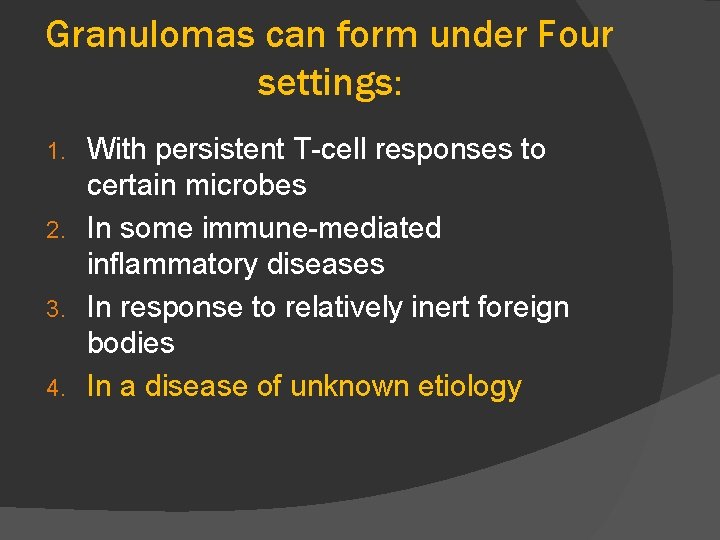 Granulomas can form under Four settings:

1. With persistent T-cell responses to certain microbes
2. In some immune-mediated inflammatory diseases
3. In response to relatively inert foreign bodies
4. In a disease of unknown etiology